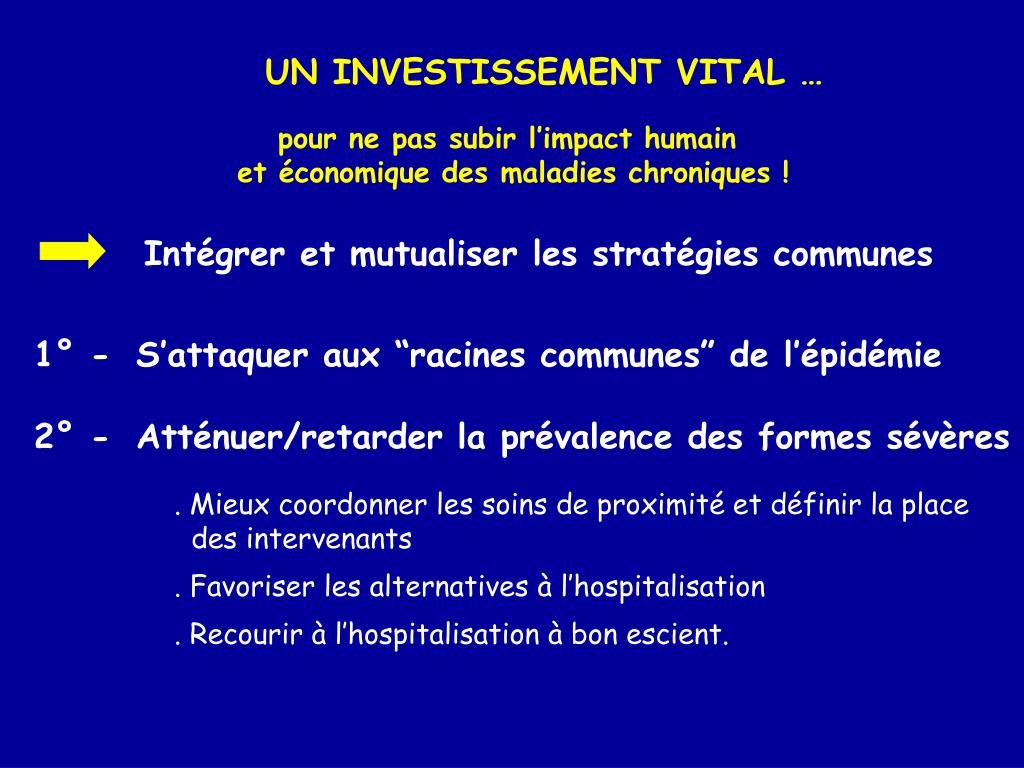 UN INVESTISSEMENT VITAL …

pour ne pas subir l’impact humain et économique des maladies chroniques !

Intégrer et mutualiser les stratégies communes

1° - S’attaquer aux “racines communes” de l’épidémie

2° - Atténuer/retarder la prévalence des formes sévères

. Mieux coordonner les soins de proximité et définir la place des intervenants

. Favoriser les alternatives à l’hospitalisation

. Recourir à l’hospitalisation à bon escient.